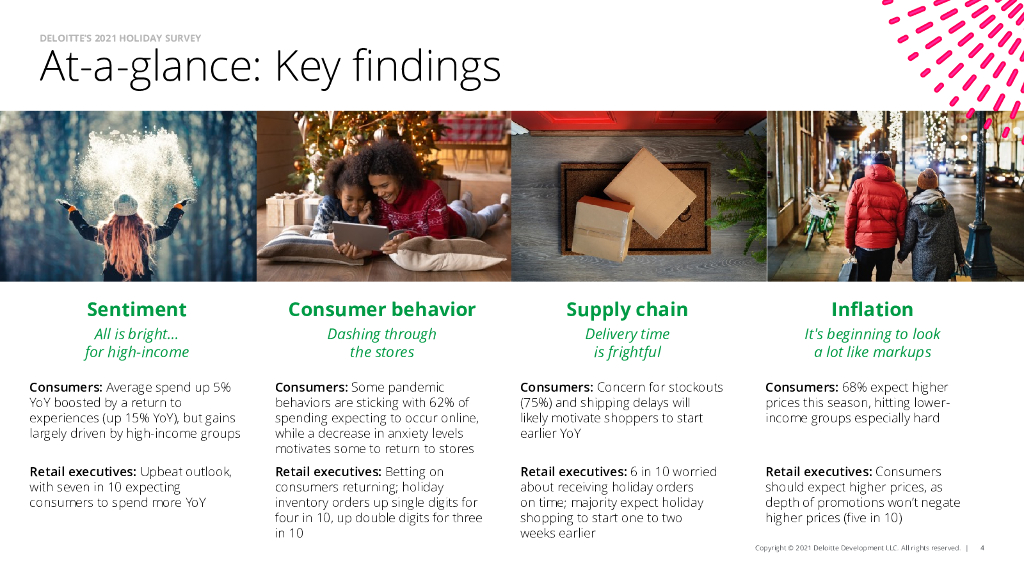 DELOITTE'S 2021 HOLIDAY SURVEY

At-a-glance: Key findings

Sentiment

All is bright… for high-income

Consumers: Average spend up 5% YoY boosted by a return to experiences (up 15% YoY), but gains largely driven by high-income groups

Retail executives: Upbeat outlook, with seven in 10 expecting consumers to spend more YoY

Consumer behavior

Dashing through the stores

Consumers: Some pandemic behaviors are sticking with 62% of spending expecting to occur online, while a decrease in anxiety levels motivates some to return to stores

Retail executives: Betting on consumers returning; holiday inventory orders up single digits for four in 10, up double digits for three in 10

Supply chain

Delivery time is frightful

Consumers: Concern for stockouts (75%) and shipping delays will likely motivate shoppers to start earlier YoY

Retail executives: 6 in 10 worried about receiving holiday orders on time; majority expect holiday shopping to start one to two weeks earlier

Inflation

It's beginning to look a lot like markups

Consumers: 68% expect higher prices this season, hitting lower-income groups especially hard

Retail executives: Consumers should expect higher prices, as depth of promotions won't negate higher prices (five in 10)

Copyright © 2021 Deloitte Development LLC. All rights reserved. | 4